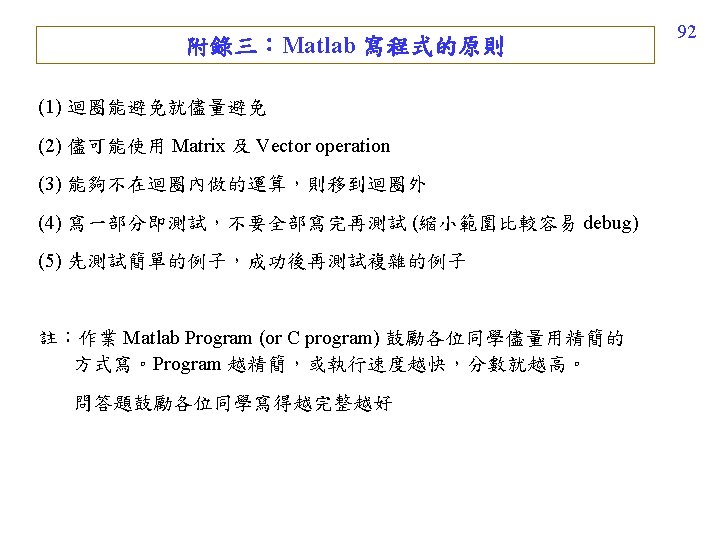 92

附錄三：Matlab 寫程式的原則

(1) 迴圈能避免就儘量避免

(2) 儘可能使用 Matrix 及 Vector operation

(3) 能夠不在迴圈內做的運算，則移到迴圈外

(4) 寫一部分即測試，不要全部寫完再測試 (縮小範圍比較容易 debug)

(5) 先測試簡單的例子，成功後再測試複雜的例子

註：作業 Matlab Program (or C program) 鼓勵各位同學儘量用精簡的方式寫。Program 越精簡，或執行速度越快，分數就越高。

問答題鼓勵各位同學寫得越完整越好